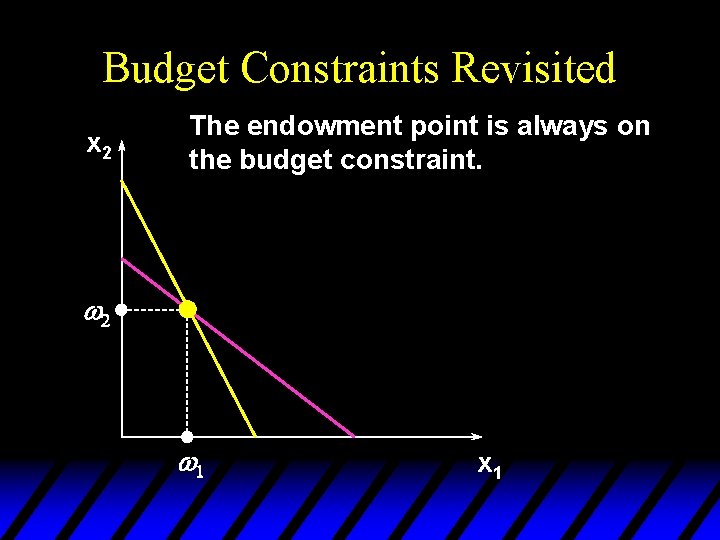 Budget Constraints Revisited

The endowment point is always on the budget constraint.

$x_2$

$\omega_2$

$\omega_1$

$x_1$